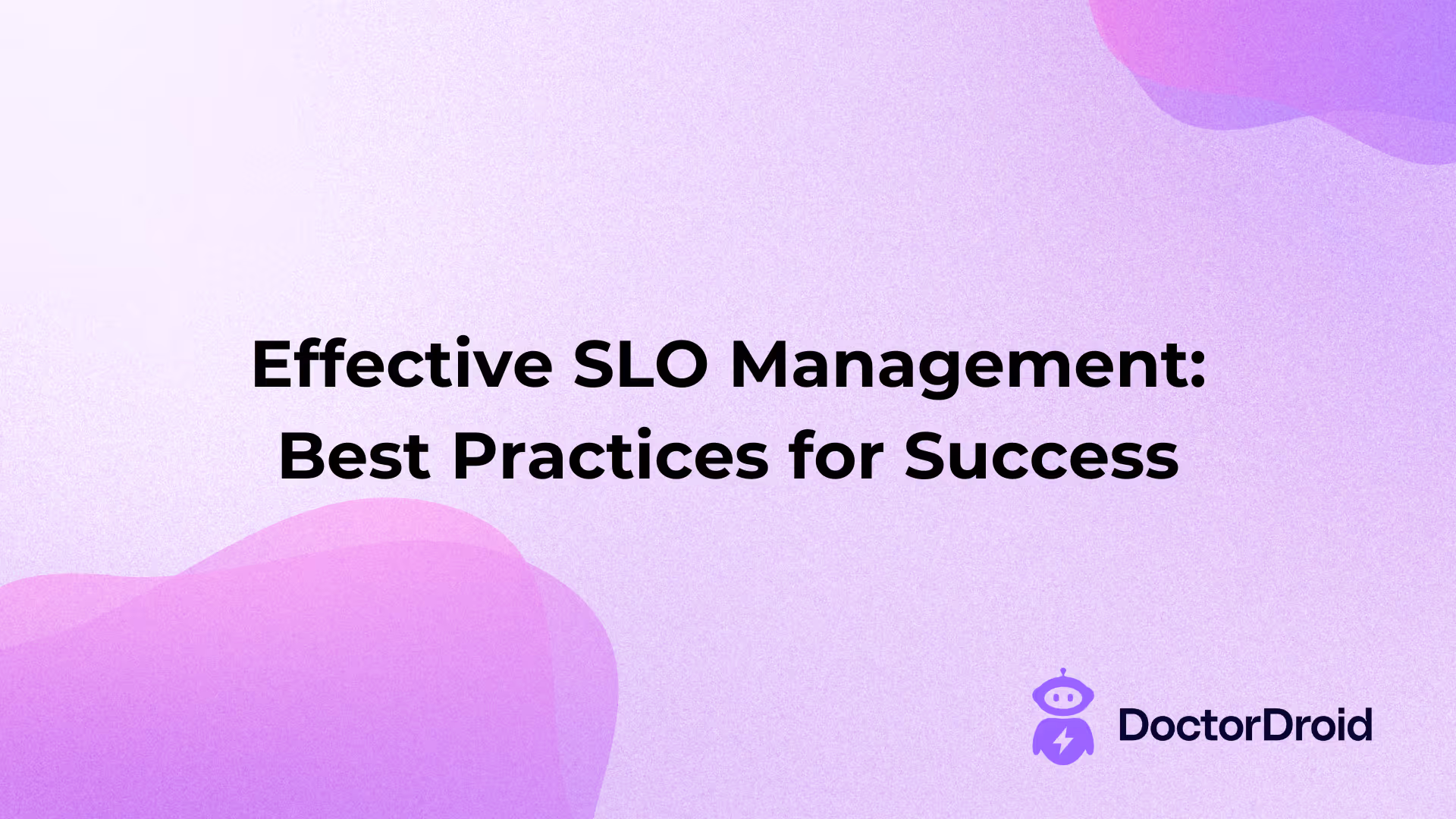 Effective SLO Management:
Best Practices for Success

DoctorDroid